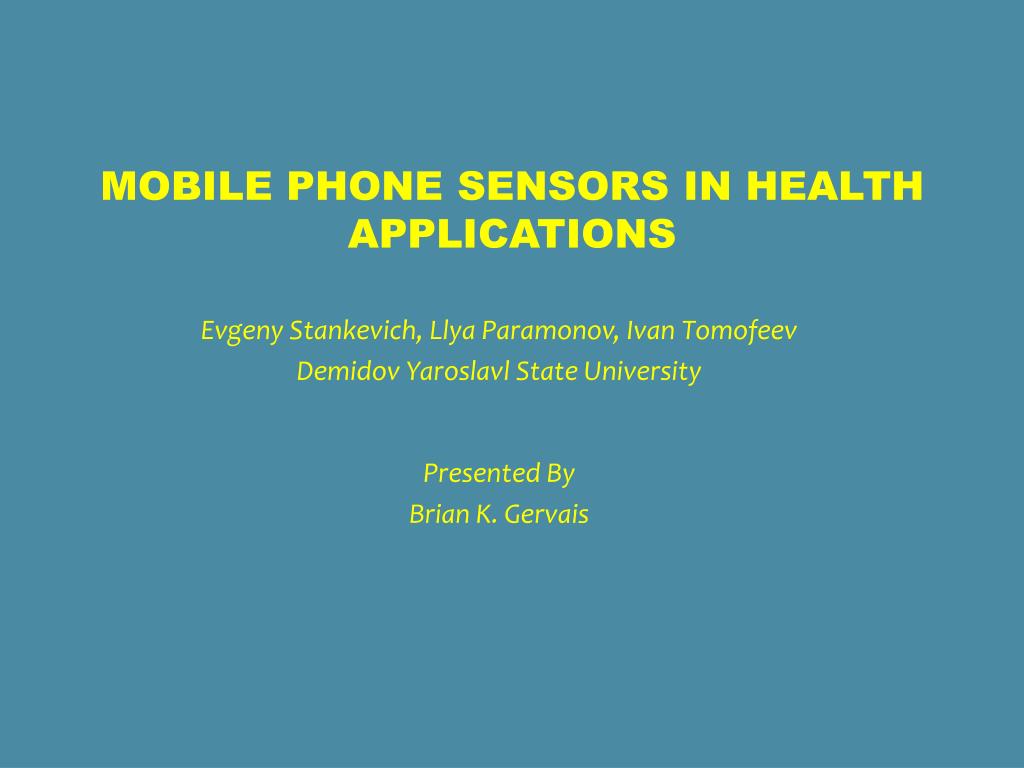 MOBILE PHONE SENSORS IN HEALTH APPLICATIONS

Evgeny Stankevich, Llya Paramonov, Ivan Tomofeev
Demidov Yaroslavl State University

Presented By
Brian K. Gervais